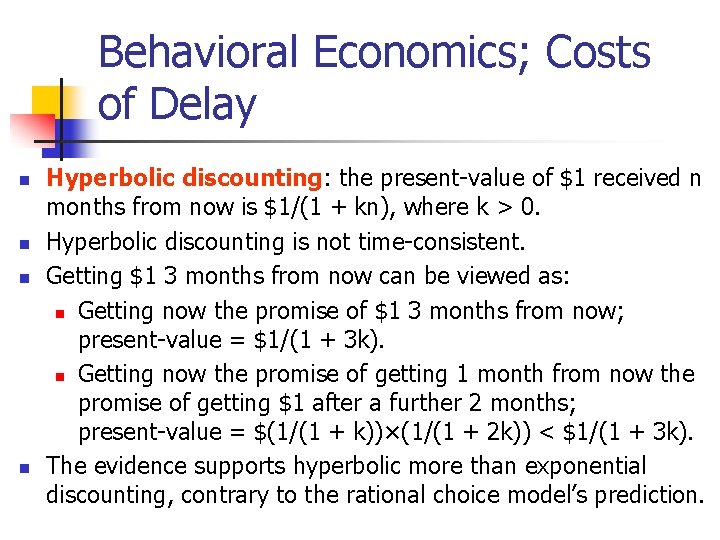 Behavioral Economics; Costs of Delay

- **Hyperbolic discounting**: the present-value of \$1 received n months from now is \$1/(1 + kn), where k > 0.
- Hyperbolic discounting is not time-consistent.
- Getting \$1 3 months from now can be viewed as:
  - Getting now the promise of \$1 3 months from now; present-value = \$1/(1 + 3k).
  - Getting now the promise of getting 1 month from now the promise of getting \$1 after a further 2 months; present-value = \$(1/(1 + k))×(1/(1 + 2k)) < \$1/(1 + 3k).
- The evidence supports hyperbolic more than exponential discounting, contrary to the rational choice model's prediction.